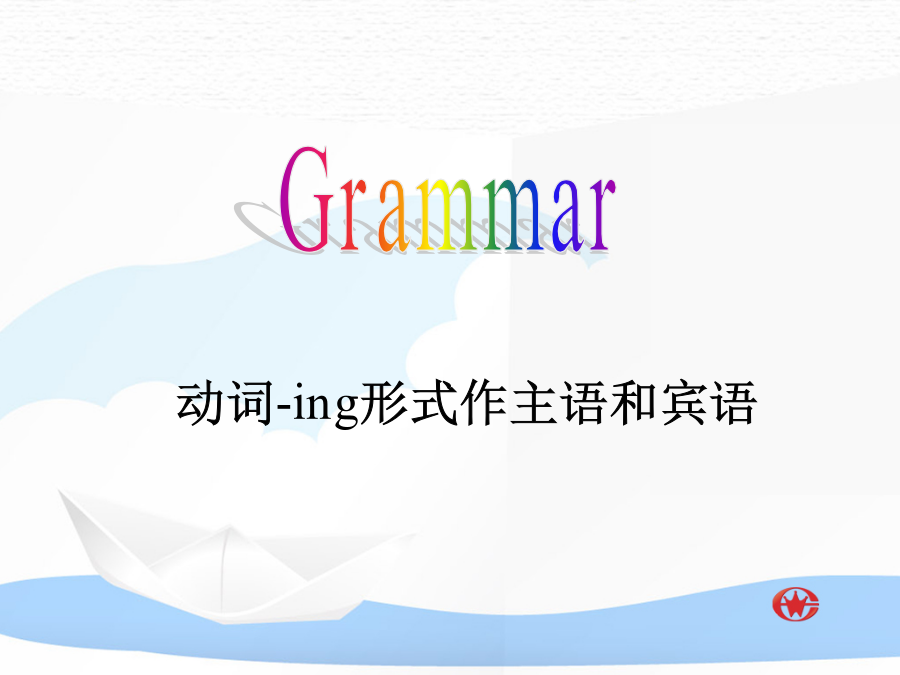 Grammar

动词-ing形式作主语和宾语